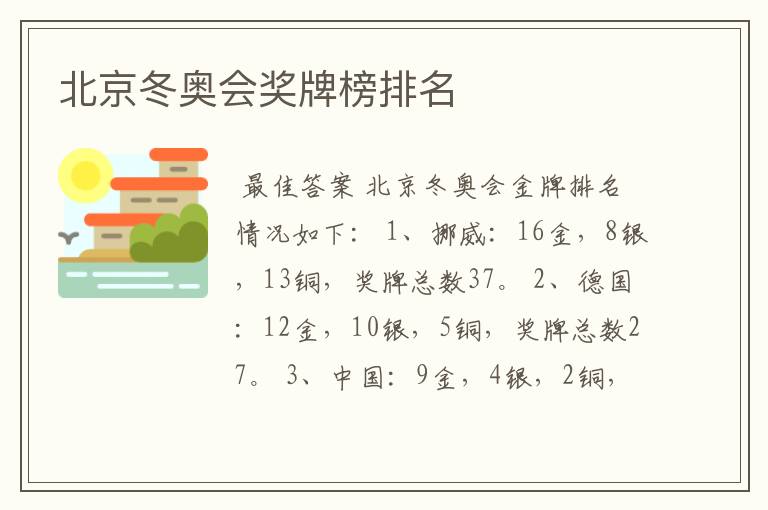 北京冬奥会奖牌榜排名

最佳答案 北京冬奥会金牌排名情况如下： 1、挪威：16金，8银，13铜，奖牌总数37。 2、德国：12金，10银，5铜，奖牌总数27。 3、中国：9金，4银，2铜，